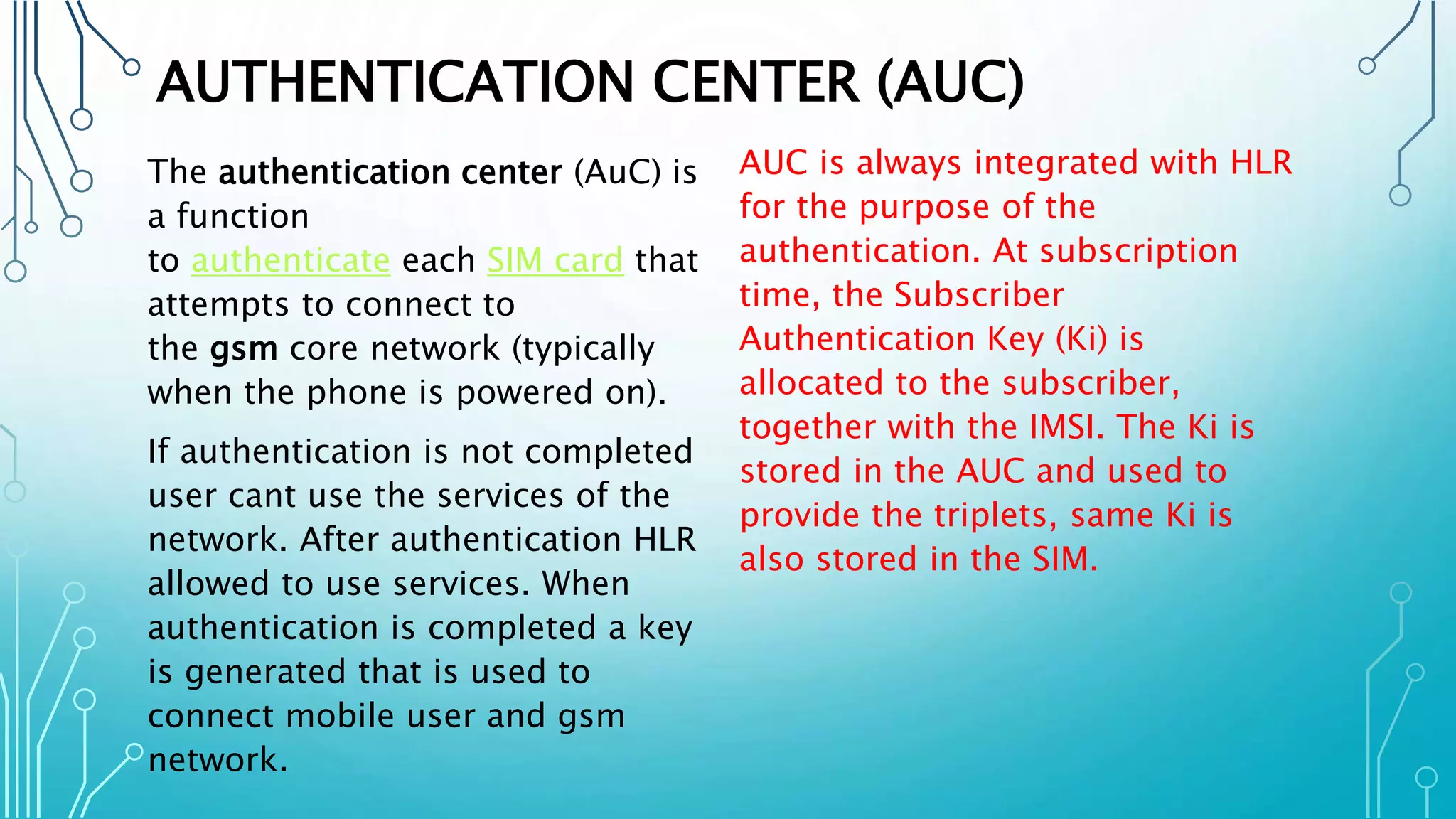 AUTHENTICATION CENTER (AUC)

The authentication center (AuC) is a function to authenticate each SIM card that attempts to connect to the gsm core network (typically when the phone is powered on).

If authentication is not completed user cant use the services of the network. After authentication HLR allowed to use services. When authentication is completed a key is generated that is used to connect mobile user and gsm network.

AUC is always integrated with HLR for the purpose of the authentication. At subscription time, the Subscriber Authentication Key (Ki) is allocated to the subscriber, together with the IMSI. The Ki is stored in the AUC and used to provide the triplets, same Ki is also stored in the SIM.